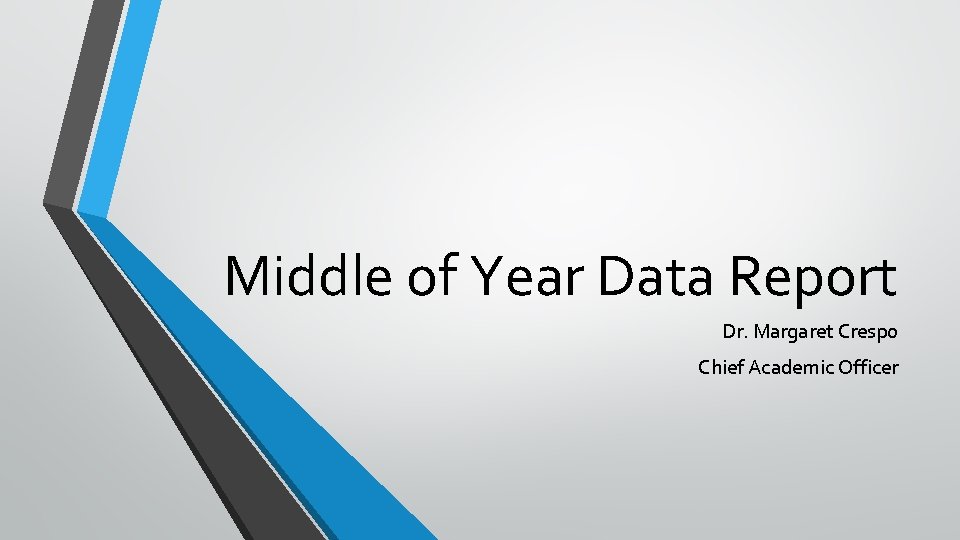 Middle of Year Data Report

Dr. Margaret Crespo

Chief Academic Officer